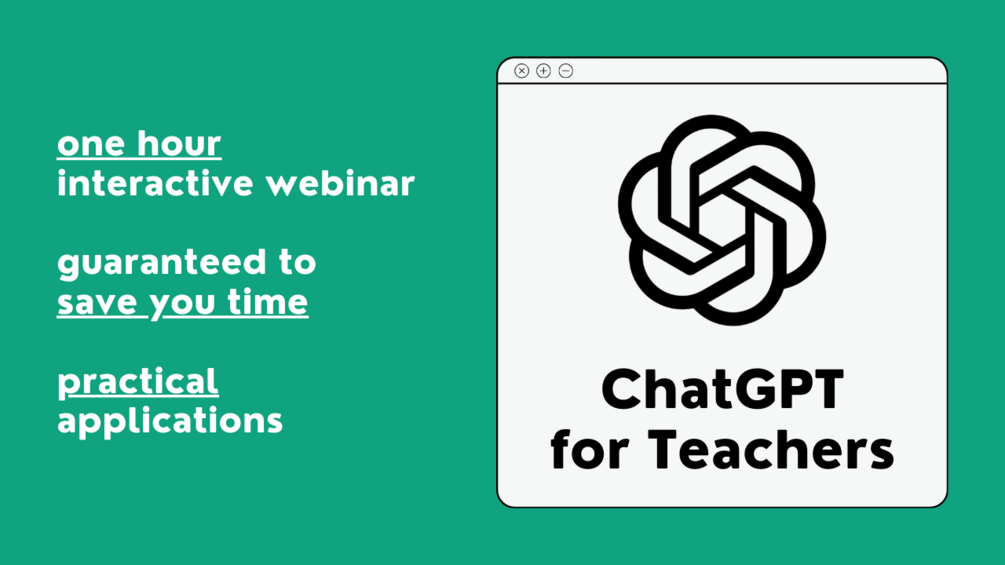 one hour
interactive webinar

guaranteed to
save you time

practical
applications

ChatGPT
for Teachers